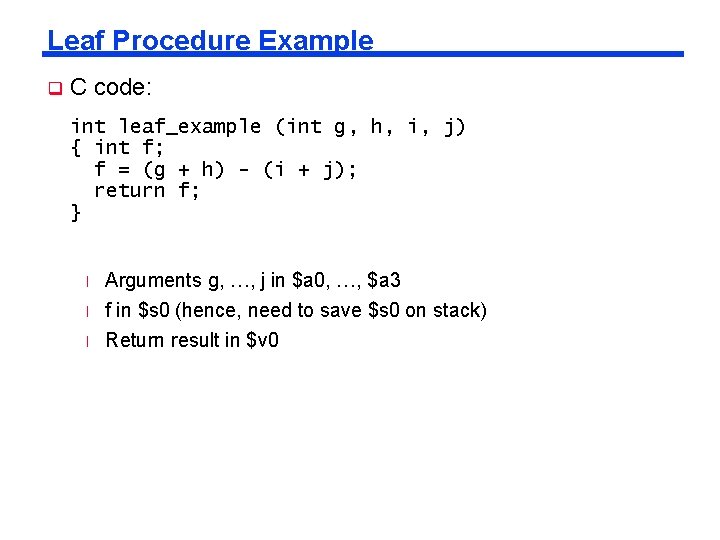 Leaf Procedure Example

C code:

int leaf_example (int g, h, i, j)
{ int f;
  f = (g + h) - (i + j);
  return f;
}

Arguments g, …, j in \$a0, …, \$a3

f in \$s0 (hence, need to save \$s0 on stack)

Return result in \$v0